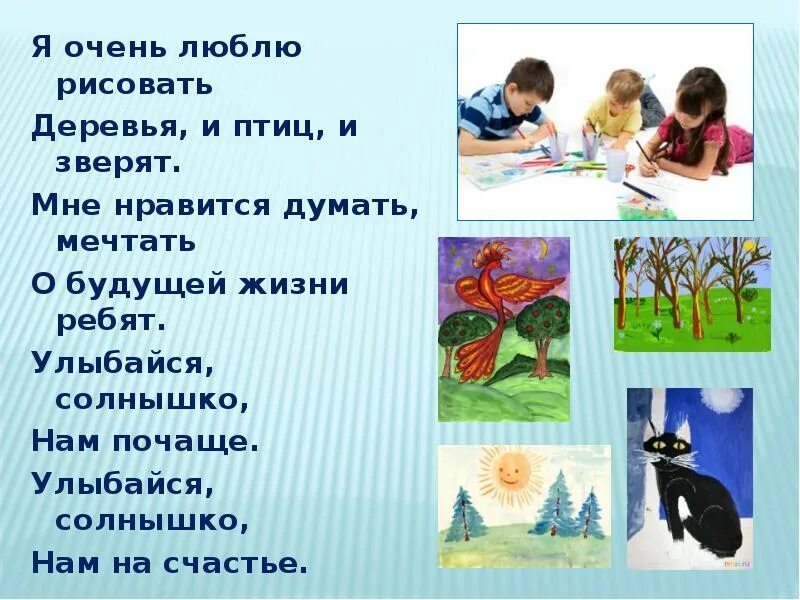 Я очень люблю рисовать
Деревья, и птиц, и зверят.
Мне нравится думать, мечтать
О будущей жизни ребят.
Улыбайся, солнышко,
Нам почаще.
Улыбайся, солнышко,
Нам на счастье.